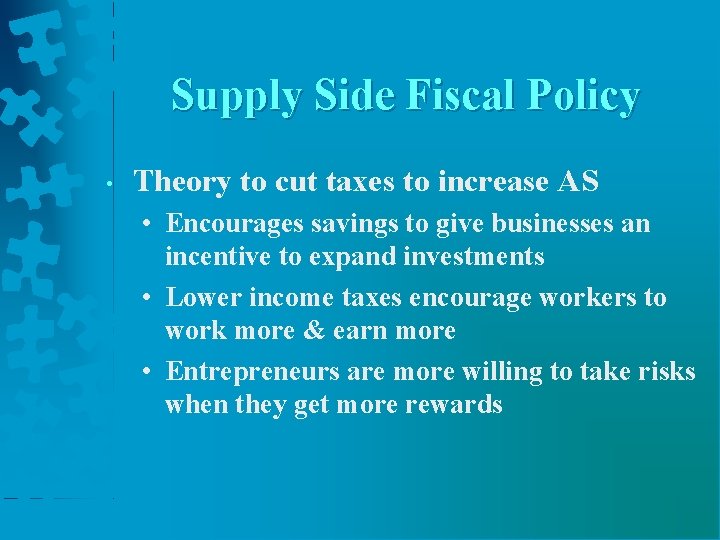 Supply Side Fiscal Policy

• Theory to cut taxes to increase AS
• Encourages savings to give businesses an incentive to expand investments
• Lower income taxes encourage workers to work more & earn more
• Entrepreneurs are more willing to take risks when they get more rewards